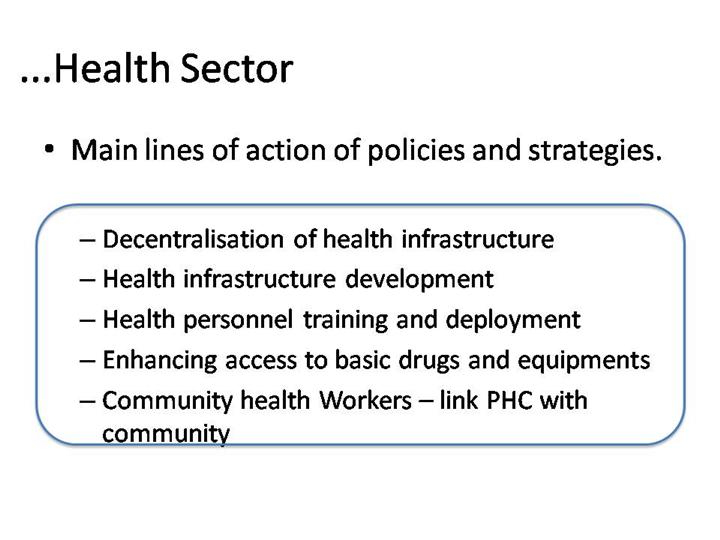 ...Health Sector

• Main lines of action of policies and strategies.

– Decentralisation of health infrastructure
– Health infrastructure development
– Health personnel training and deployment
– Enhancing access to basic drugs and equipments
– Community health Workers – link PHC with community